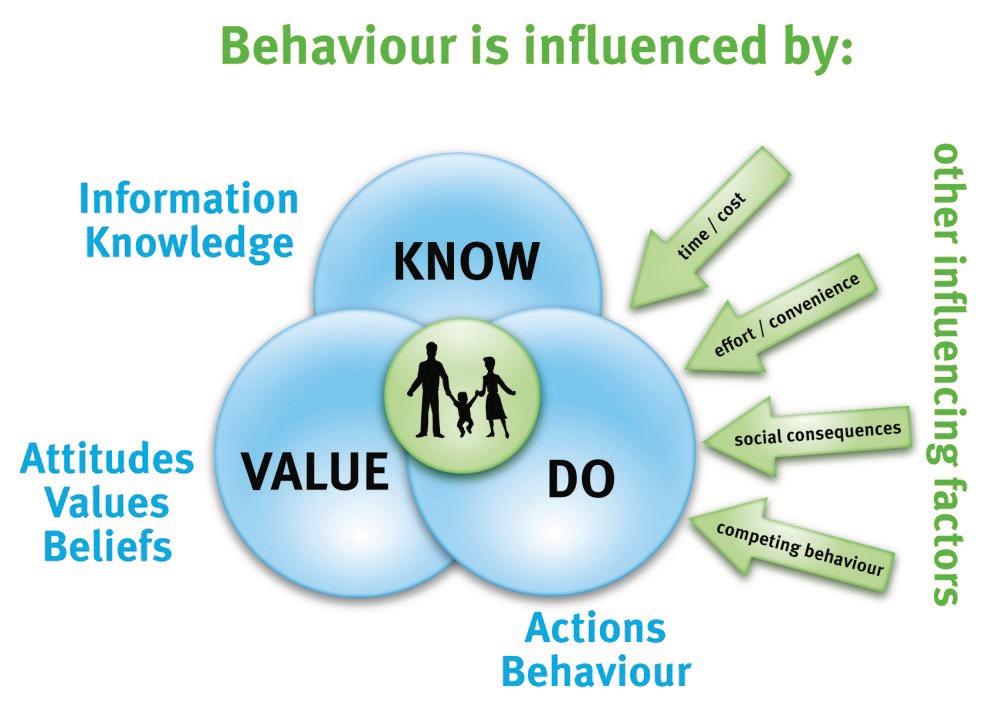 Behaviour is influenced by:

Information
Knowledge

KNOW

Attitudes
Values
Beliefs

VALUE

DO

Actions
Behaviour

time / cost

effort / convenience

social consequences

competing behaviour

other influencing factors